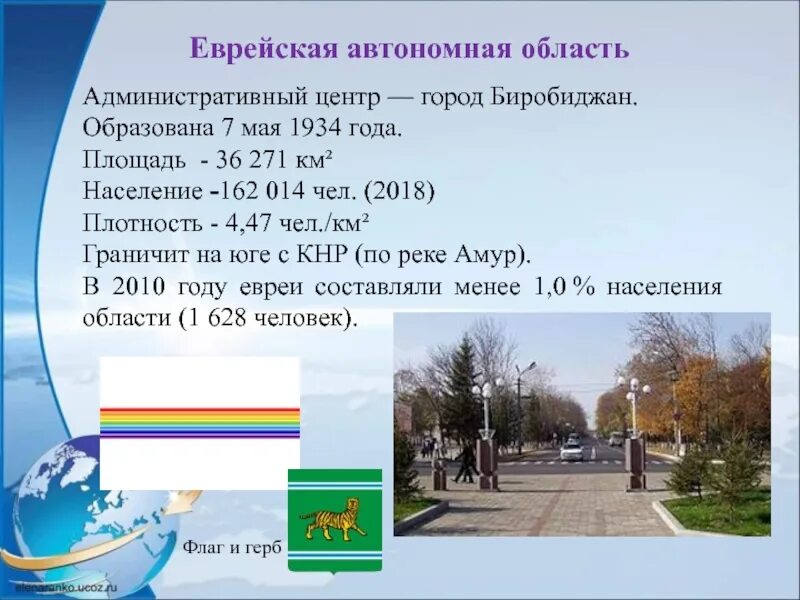 Еврейская автономная область

Административный центр — город Биробиджан.
Образована 7 мая 1934 года.
Площадь - 36 271 км²
Население -162 014 чел. (2018)
Плотность - 4,47 чел./км²
Граничит на юге с КНР (по реке Амур).
В 2010 году евреи составляли менее 1,0 % населения области (1 628 человек).

Флаг и герб

elenaranko.ucoz.ru